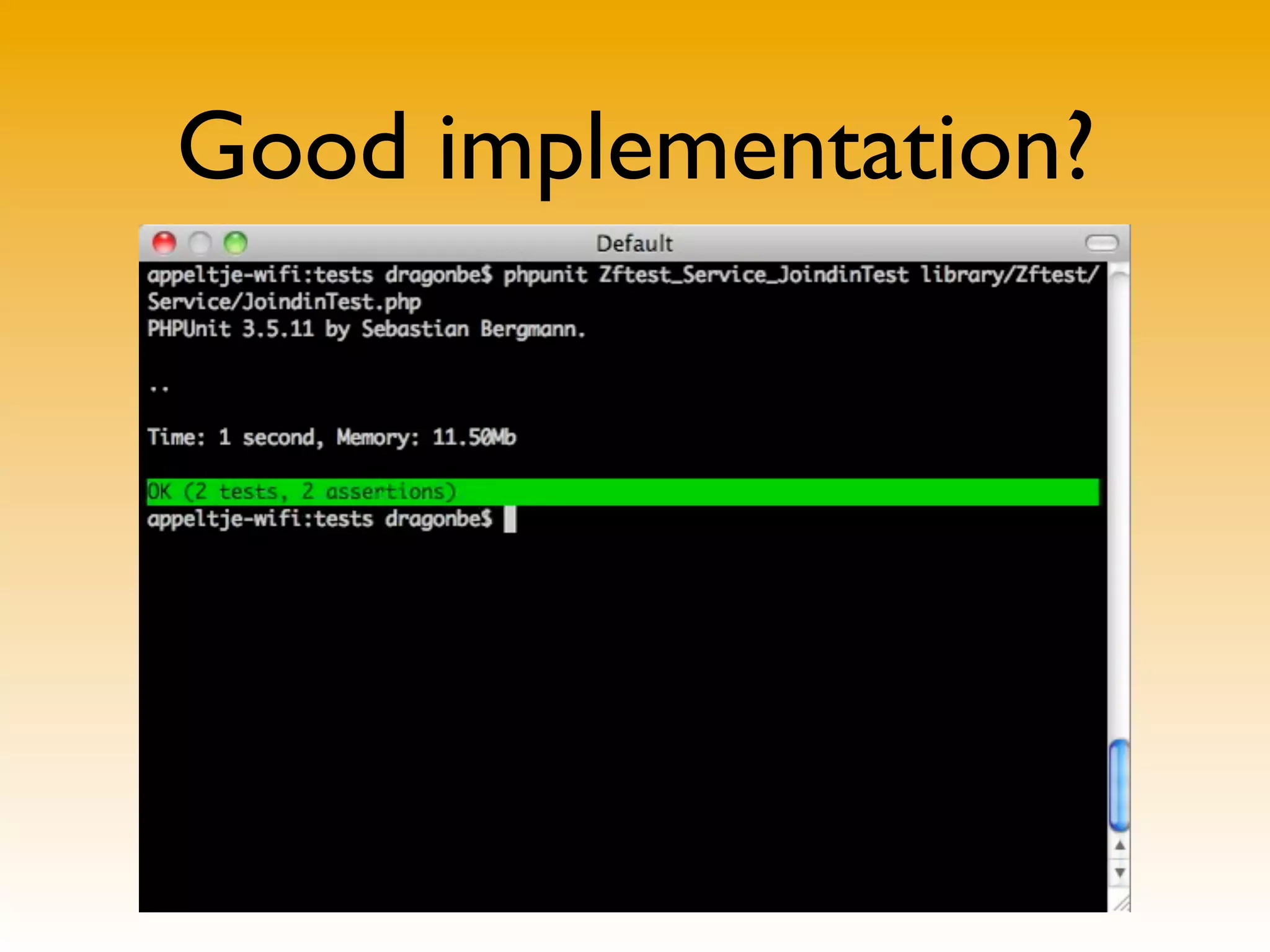 Good implementation?

Default

appeltje-wifi:tests dragonbe$ phpunit Zftest_Service_JoindinTest library/Zftest/Service/JoindinTest.php
PHPUnit 3.5.11 by Sebastian Bergmann.

..

Time: 1 second, Memory: 11.50Mb

OK (2 tests, 2 assertions)
appeltje-wifi:tests dragonbe$